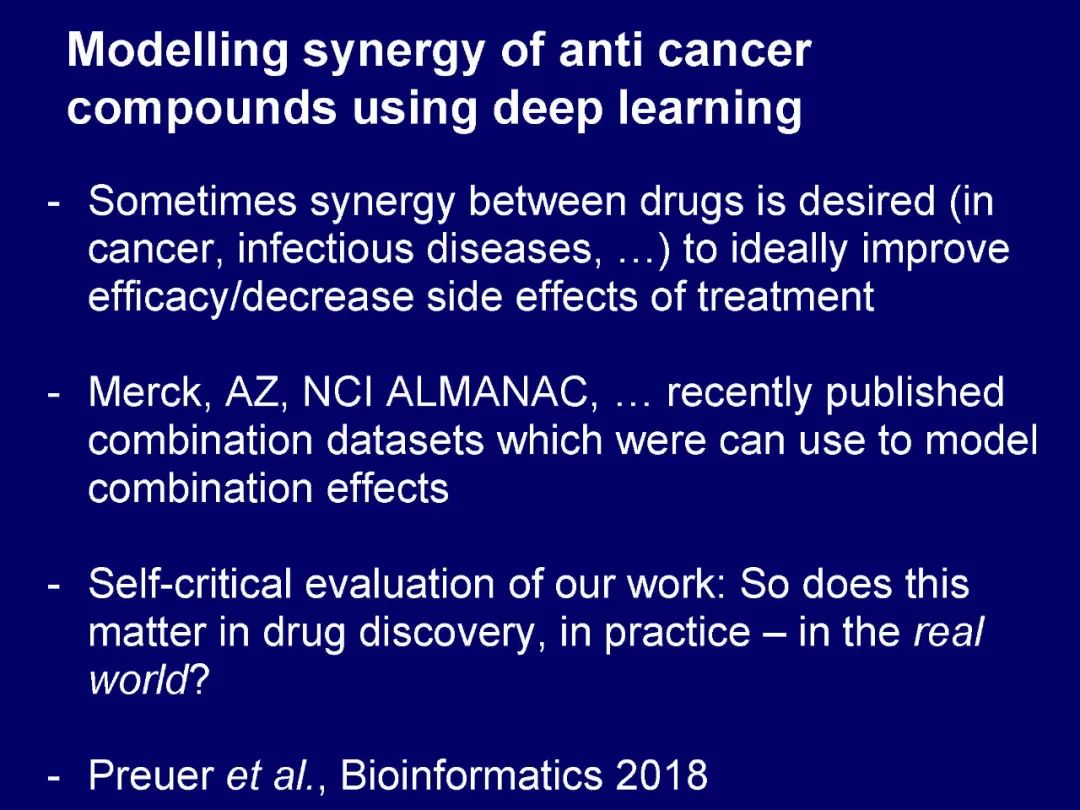 Modelling synergy of anti cancer compounds using deep learning

- Sometimes synergy between drugs is desired (in cancer, infectious diseases, …) to ideally improve efficacy/decrease side effects of treatment

- Merck, AZ, NCI ALMANAC, … recently published combination datasets which were can use to model combination effects

- Self-critical evaluation of our work: So does this matter in drug discovery, in practice – in the real world?

- Preuer et al., Bioinformatics 2018